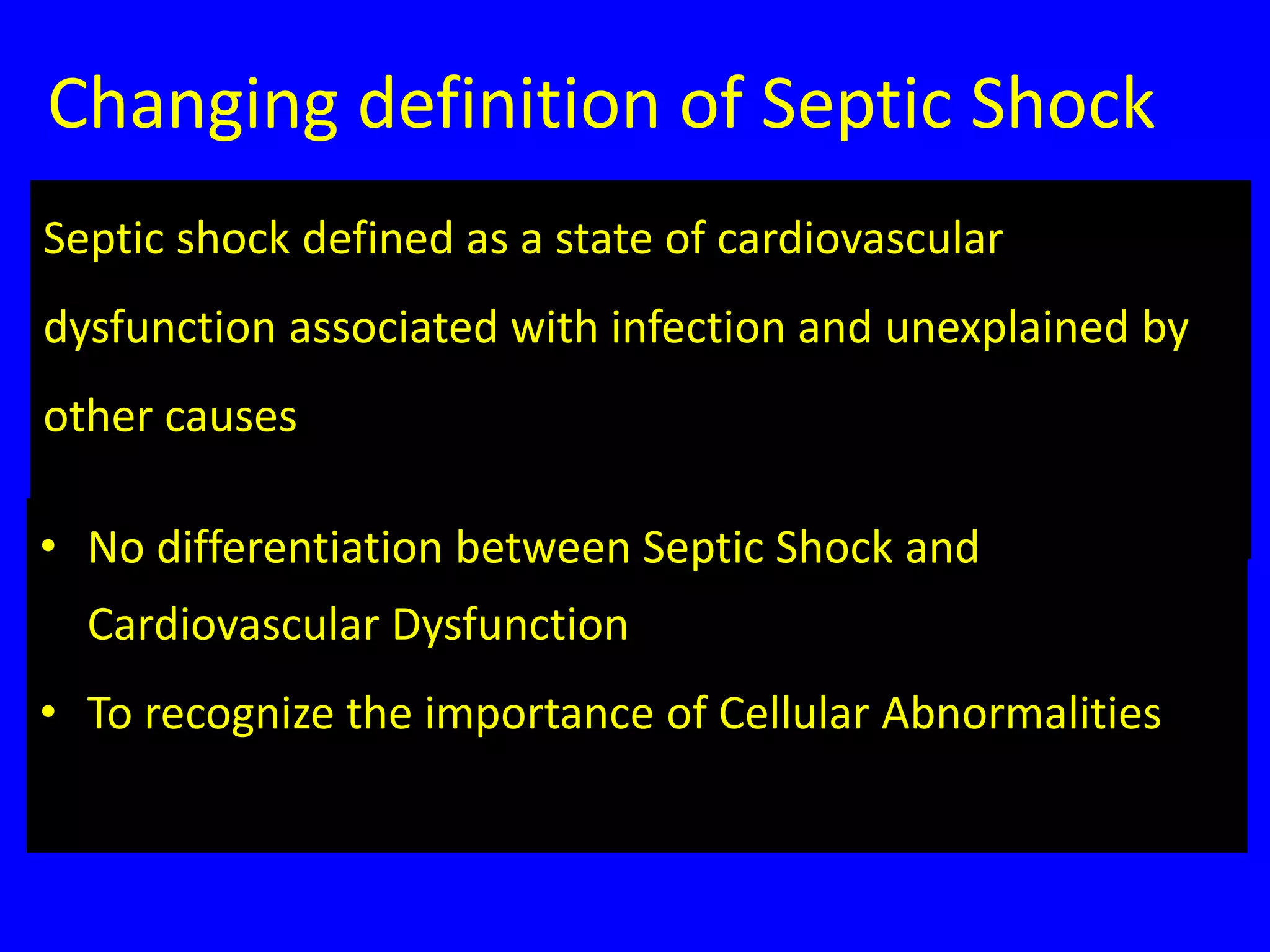 Changing definition of Septic Shock

Septic shock defined as a state of cardiovascular dysfunction associated with infection and unexplained by other causes

• No differentiation between Septic Shock and Cardiovascular Dysfunction
• To recognize the importance of Cellular Abnormalities